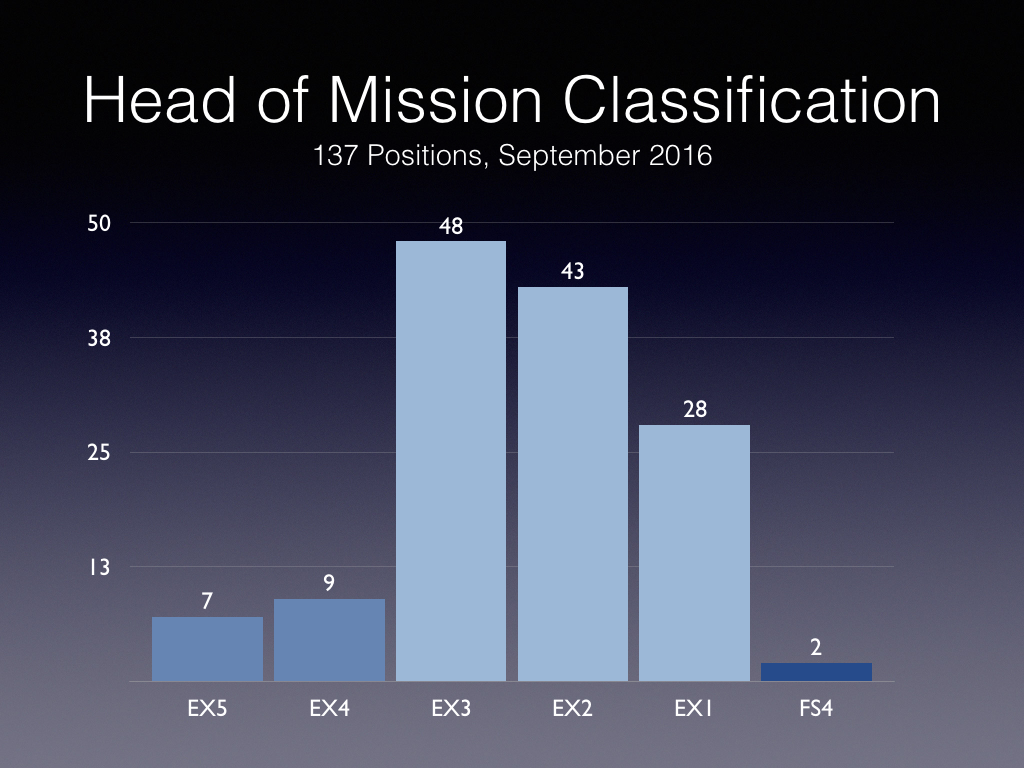 Head of Mission Classification
137 Positions, September 2016

50
38
25
13

7
9
48
43
28
2

EX5
EX4
EX3
EX2
EX1
FS4